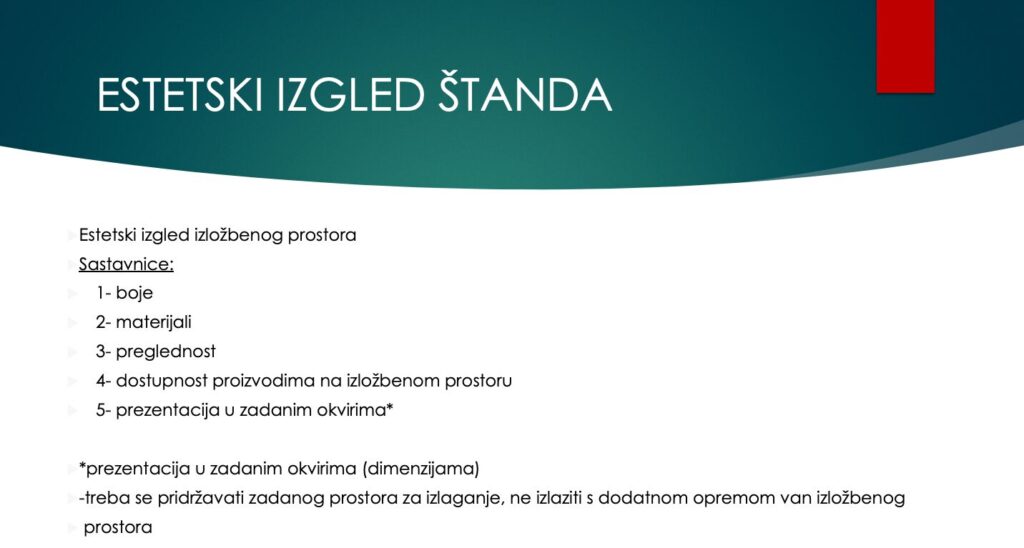 ESTETSKI IZGLED ŠTANDA

Estetski izgled izložbenog prostora
Sastavnice:
1- boje
2- materijali
3- preglednost
4- dostupnost proizvodima na izložbenom prostoru
5- prezentacija u zadanim okvirima*

*prezentacija u zadanim okvirima (dimenzijama)
-treba se pridržavati zadanog prostora za izlaganje, ne izlaziti s dodatnom opremom van izložbenog prostora